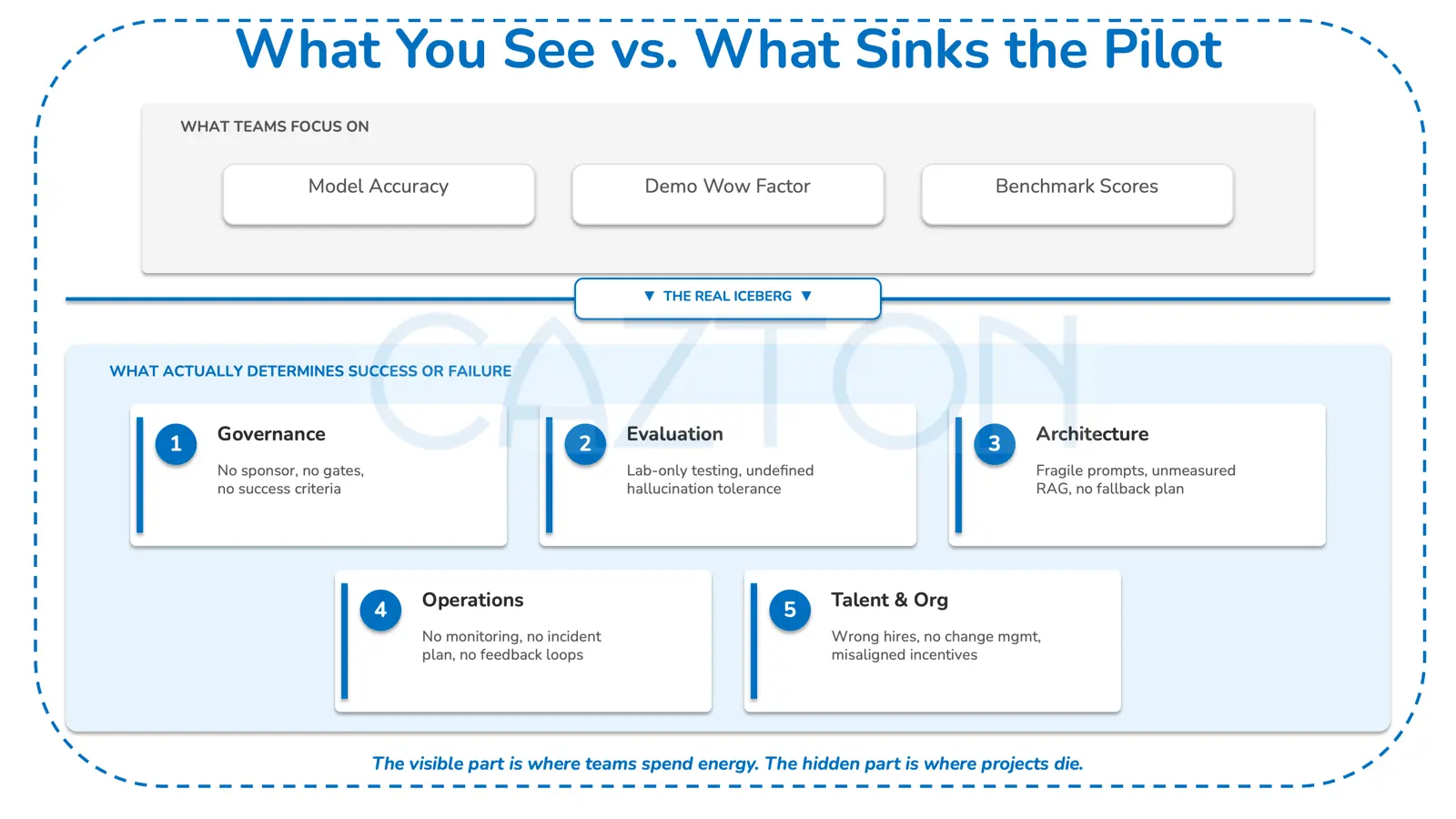 What You See vs. What Sinks the Pilot

WHAT TEAMS FOCUS ON

Model Accuracy

Demo Wow Factor

Benchmark Scores

▼ THE REAL ICEBERG ▼

CAZTON

WHAT ACTUALLY DETERMINES SUCCESS OR FAILURE

1 Governance

No sponsor, no gates, no success criteria

2 Evaluation

Lab-only testing, undefined hallucination tolerance

3 Architecture

Fragile prompts, unmeasured RAG, no fallback plan

4 Operations

No monitoring, no incident plan, no feedback loops

5 Talent & Org

Wrong hires, no change mgmt, misaligned incentives

The visible part is where teams spend energy. The hidden part is where projects die.